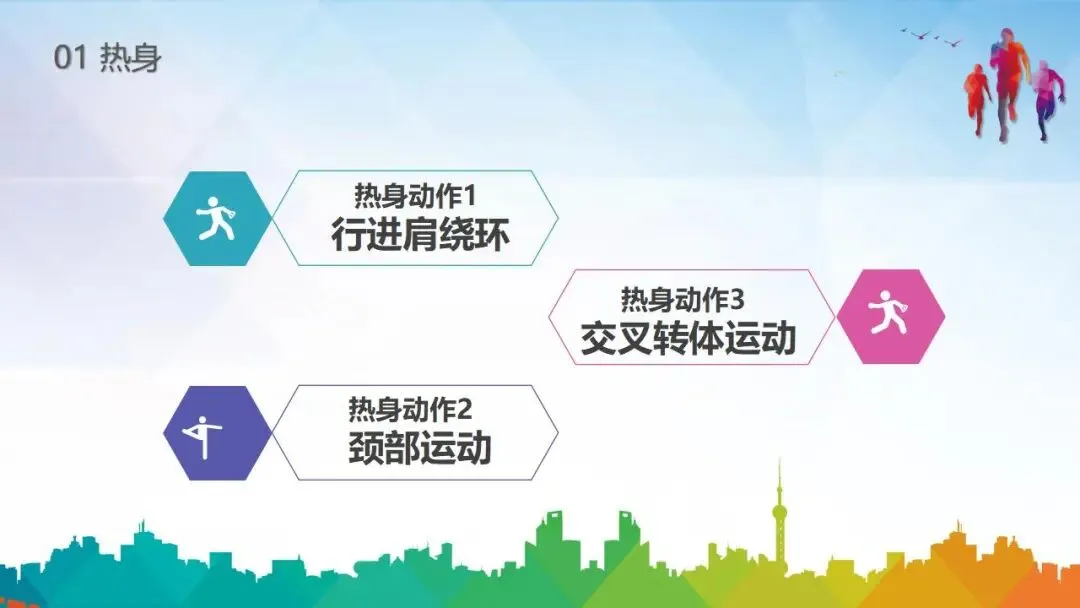 01 热身

热身动作1
行进肩绕环

热身动作3
交叉转体运动

热身动作2
颈部运动